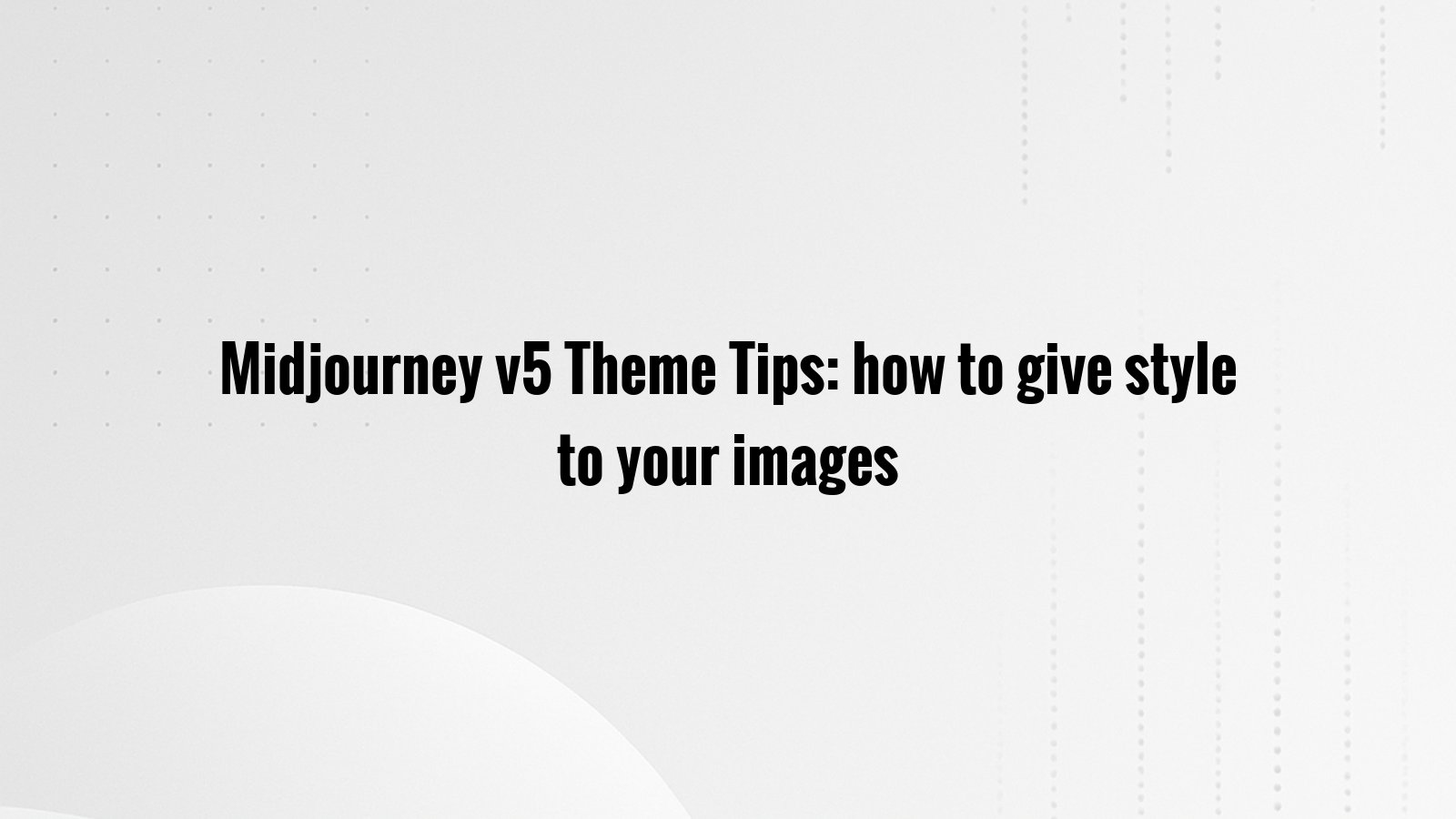 Midjourney v5 Theme Tips: how to give style to your images